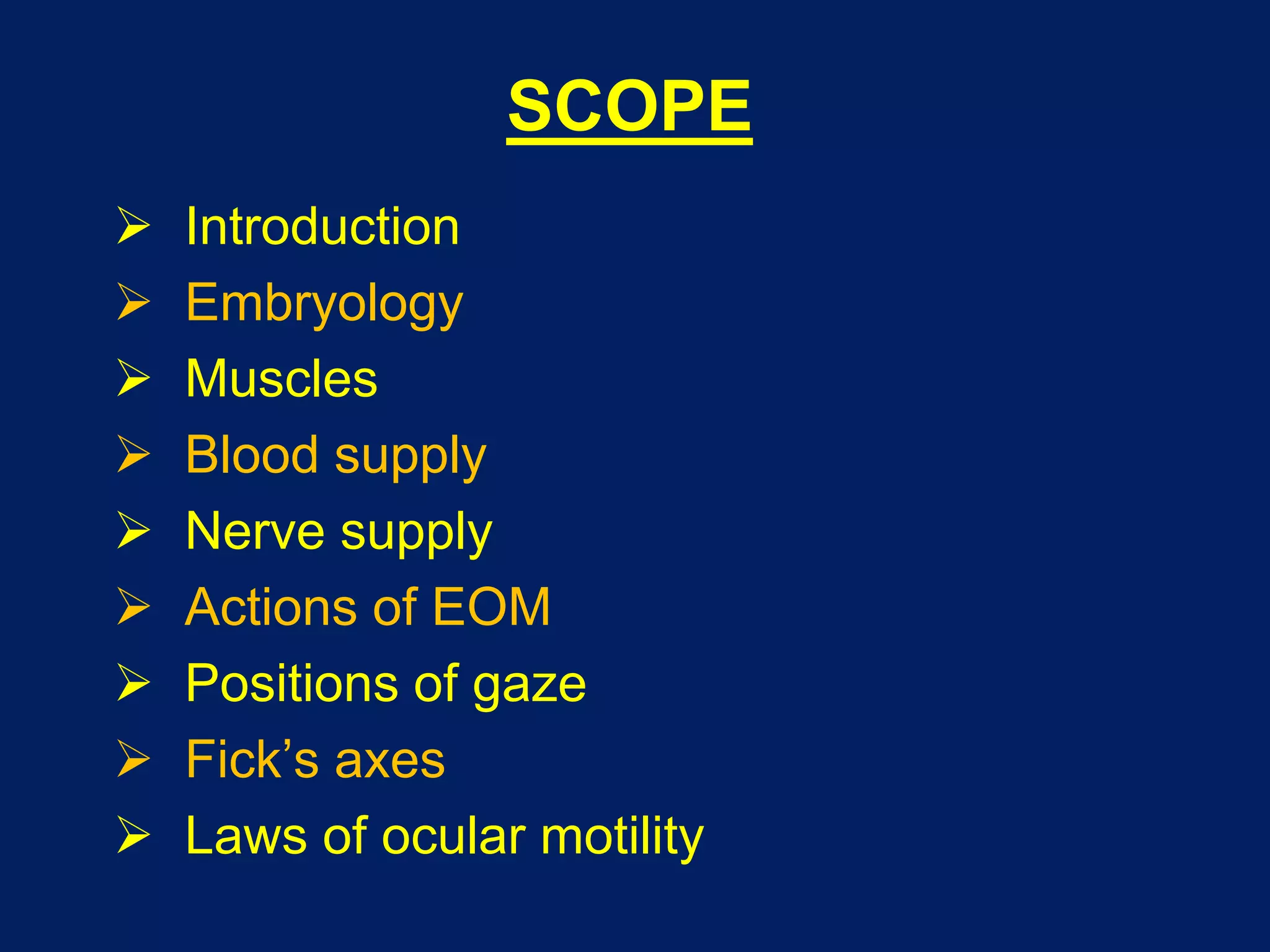 SCOPE

➢ Introduction
➢ Embryology
➢ Muscles
➢ Blood supply
➢ Nerve supply
➢ Actions of EOM
➢ Positions of gaze
➢ Fick's axes
➢ Laws of ocular motility